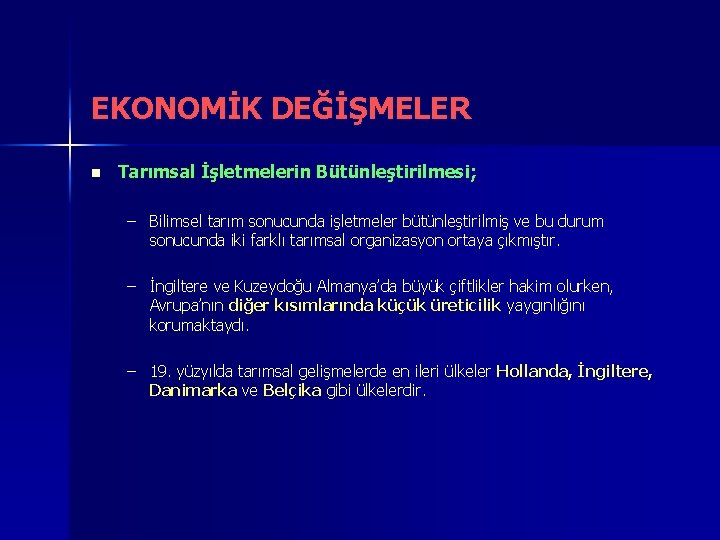 EKONOMİK DEĞİŞMELER

■ Tarımsal İşletmelerin Bütünleştirilmesi;

– Bilimsel tarım sonucunda işletmeler bütünleştirilmiş ve bu durum sonucunda iki farklı tarımsal organizasyon ortaya çıkmıştır.

– İngiltere ve Kuzeydoğu Almanya'da büyük çiftlikler hakim olurken, Avrupa'nın diğer kısımlarında küçük üreticilik yaygınlığını korumaktaydı.

– 19. yüzyılda tarımsal gelişmelerde en ileri ülkeler Hollanda, İngiltere, Danimarka ve Belçika gibi ülkelerdir.